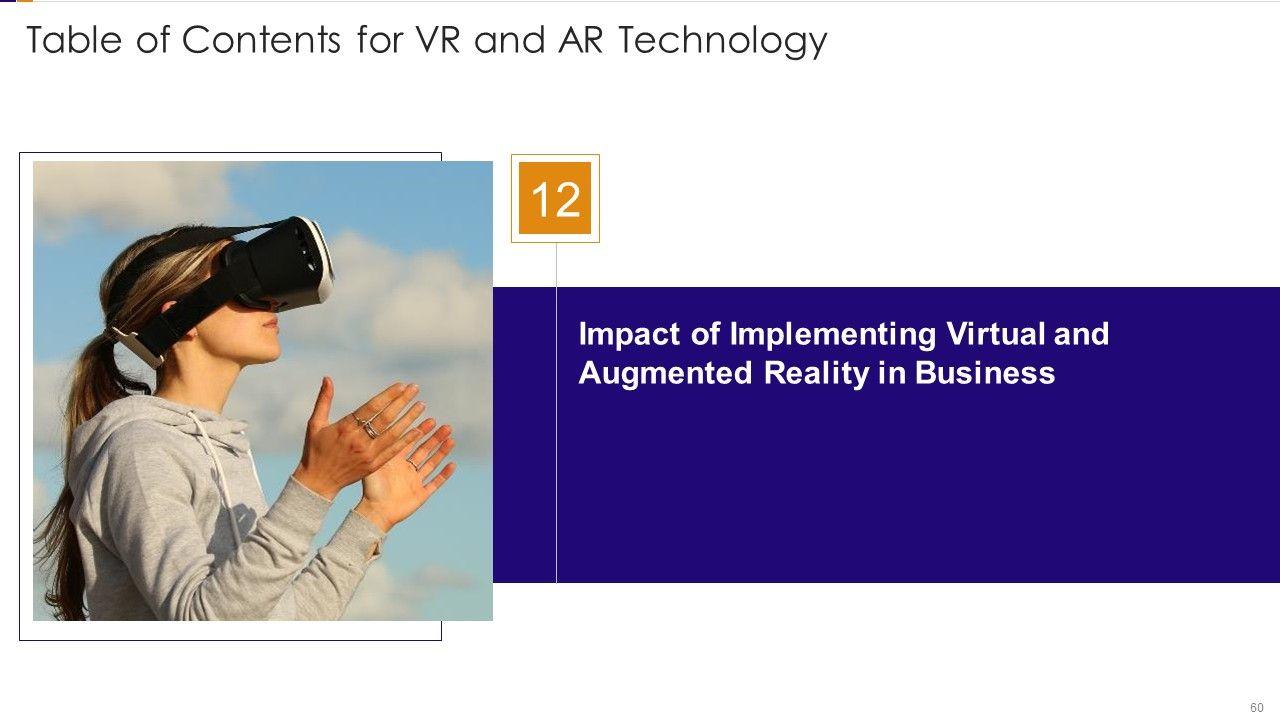 Table of Contents for VR and AR Technology

12

Impact of Implementing Virtual and Augmented Reality in Business

60